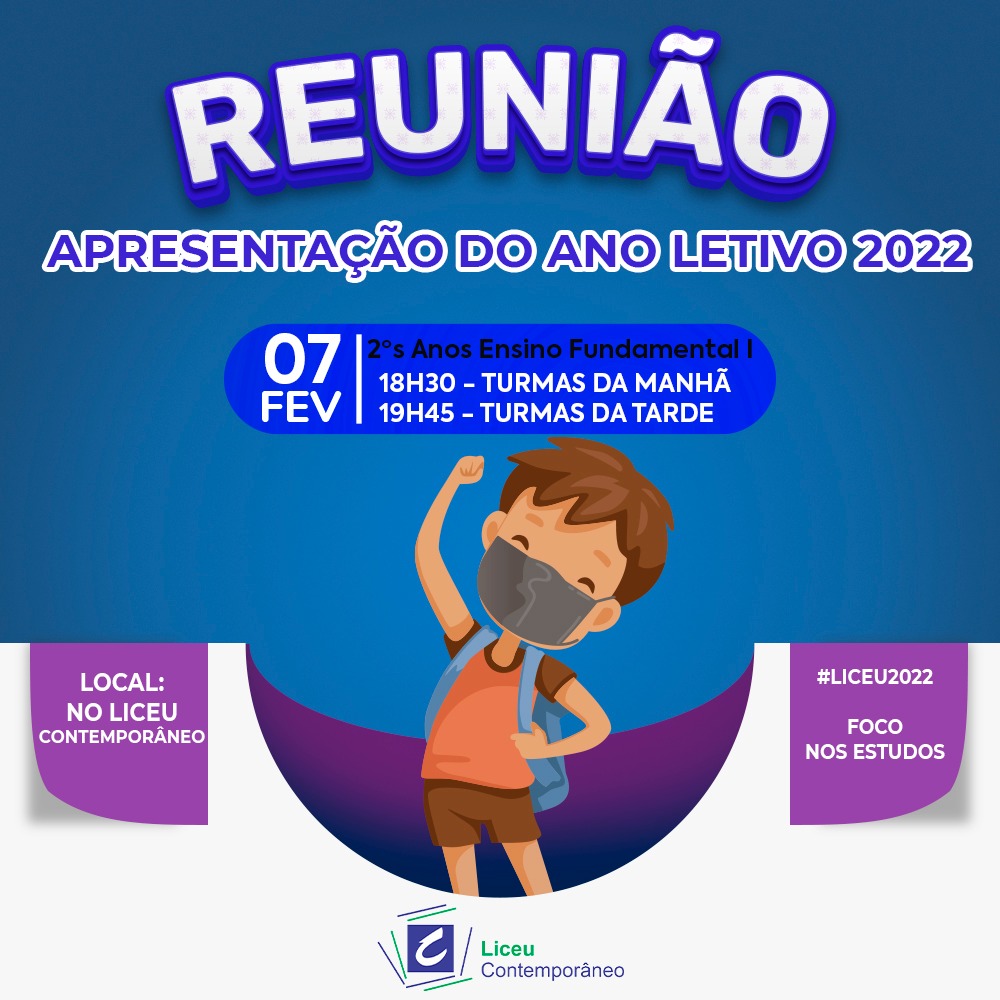 REUNIÃO

APRESENTAÇÃO DO ANO LETIVO 2022

07 FEV

2°s Anos Ensino Fundamental I
18H30 - TURMAS DA MANHÃ
19H45 - TURMAS DA TARDE

LOCAL:
NO LICEU
CONTEMPORÂNEO

#LICEU2022

FOCO
NOS ESTUDOS

Liceu
Contemporâneo